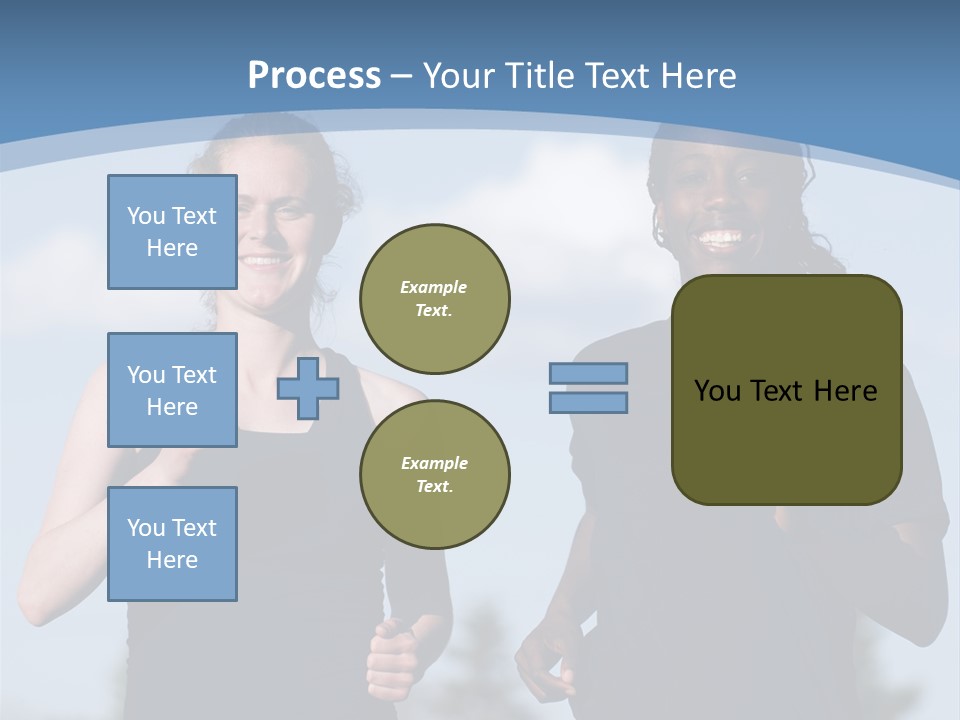 Process – Your Title Text Here

You Text Here

You Text Here

You Text Here

Example Text.

Example Text.

You Text Here